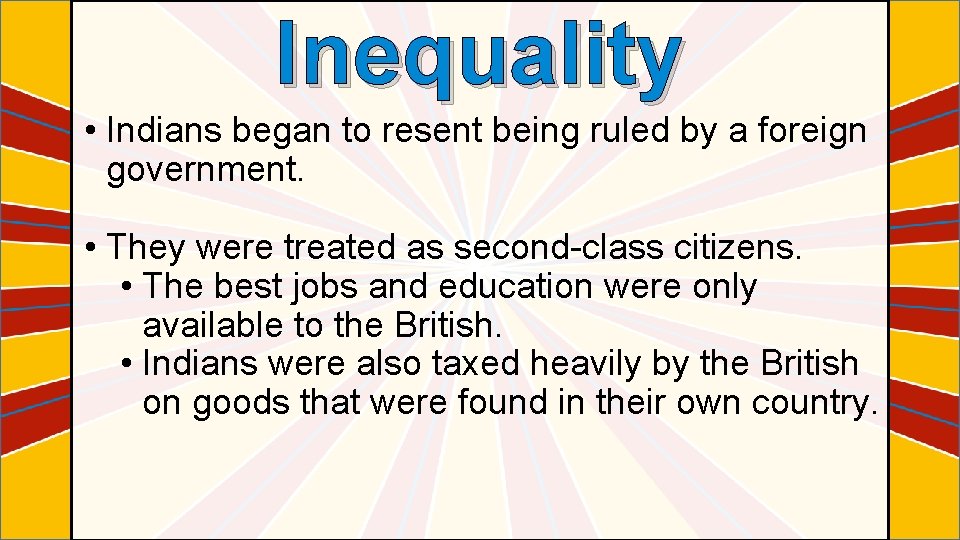 Inequality

• Indians began to resent being ruled by a foreign government.

• They were treated as second-class citizens.
  • The best jobs and education were only available to the British.
  • Indians were also taxed heavily by the British on goods that were found in their own country.